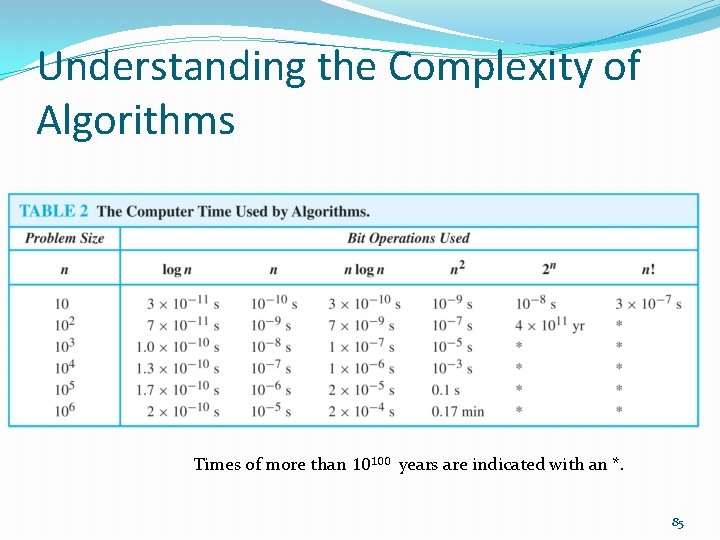 Understanding the Complexity of Algorithms

TABLE 2 The Computer Time Used by Algorithms.

| Problem Size | Bit Operations Used | | | | | |
|---|---|---|---|---|---|---|
| $n$ | $\log n$ | $n$ | $n \log n$ | $n^2$ | $2^n$ | $n!$ |
| 10 | $3 \times 10^{-11}$ s | $10^{-10}$ s | $3 \times 10^{-10}$ s | $10^{-9}$ s | $10^{-8}$ s | $3 \times 10^{-7}$ s |
| $10^2$ | $7 \times 10^{-11}$ s | $10^{-9}$ s | $7 \times 10^{-9}$ s | $10^{-7}$ s | $4 \times 10^{11}$ yr | * |
| $10^3$ | $1.0 \times 10^{-10}$ s | $10^{-8}$ s | $1 \times 10^{-7}$ s | $10^{-5}$ s | * | * |
| $10^4$ | $1.3 \times 10^{-10}$ s | $10^{-7}$ s | $1 \times 10^{-6}$ s | $10^{-3}$ s | * | * |
| $10^5$ | $1.7 \times 10^{-10}$ s | $10^{-6}$ s | $2 \times 10^{-5}$ s | 0.1 s | * | * |
| $10^6$ | $2 \times 10^{-10}$ s | $10^{-5}$ s | $2 \times 10^{-4}$ s | 0.17 min | * | * |

Times of more than $10^{100}$ years are indicated with an *.

85